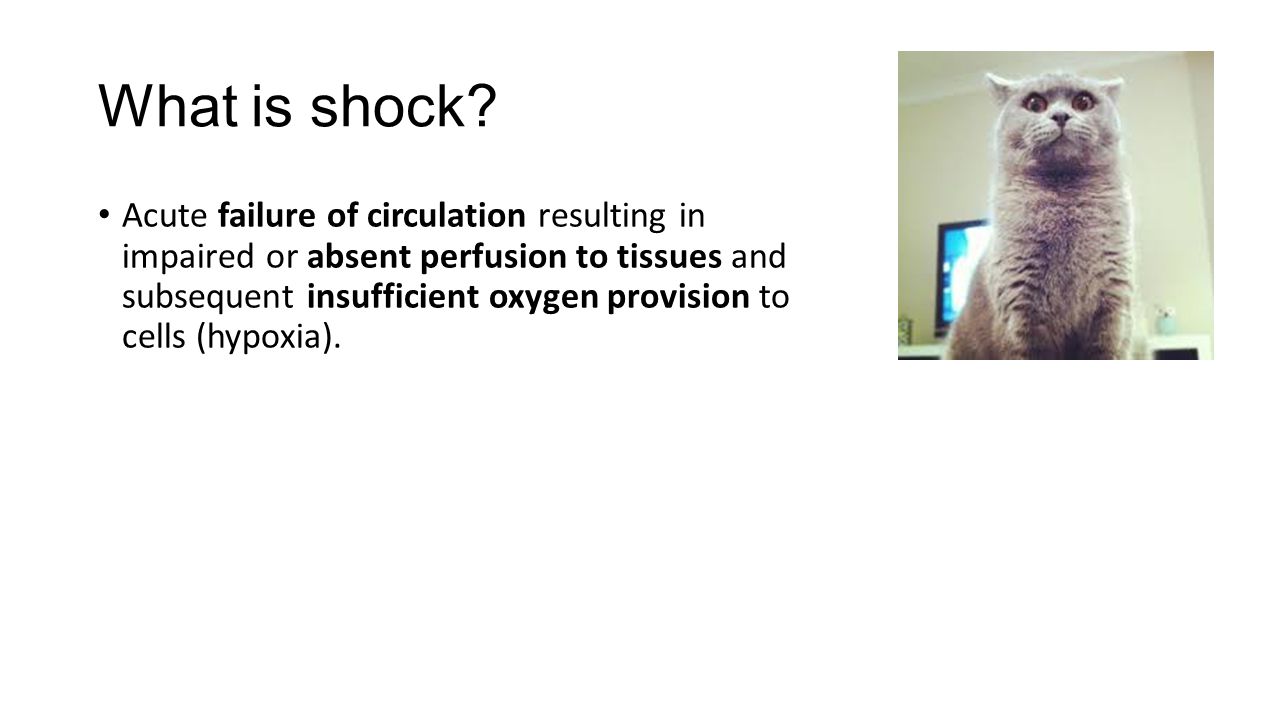 What is shock?

• Acute failure of circulation resulting in impaired or absent perfusion to tissues and subsequent insufficient oxygen provision to cells (hypoxia).